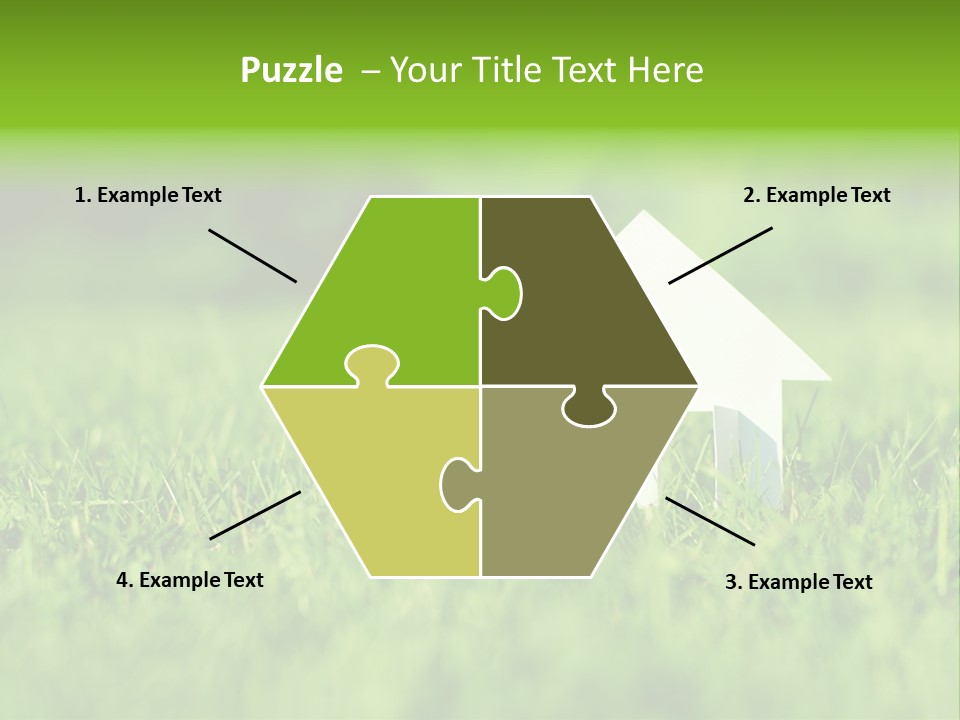 Puzzle – Your Title Text Here

1. Example Text

2. Example Text

4. Example Text

3. Example Text